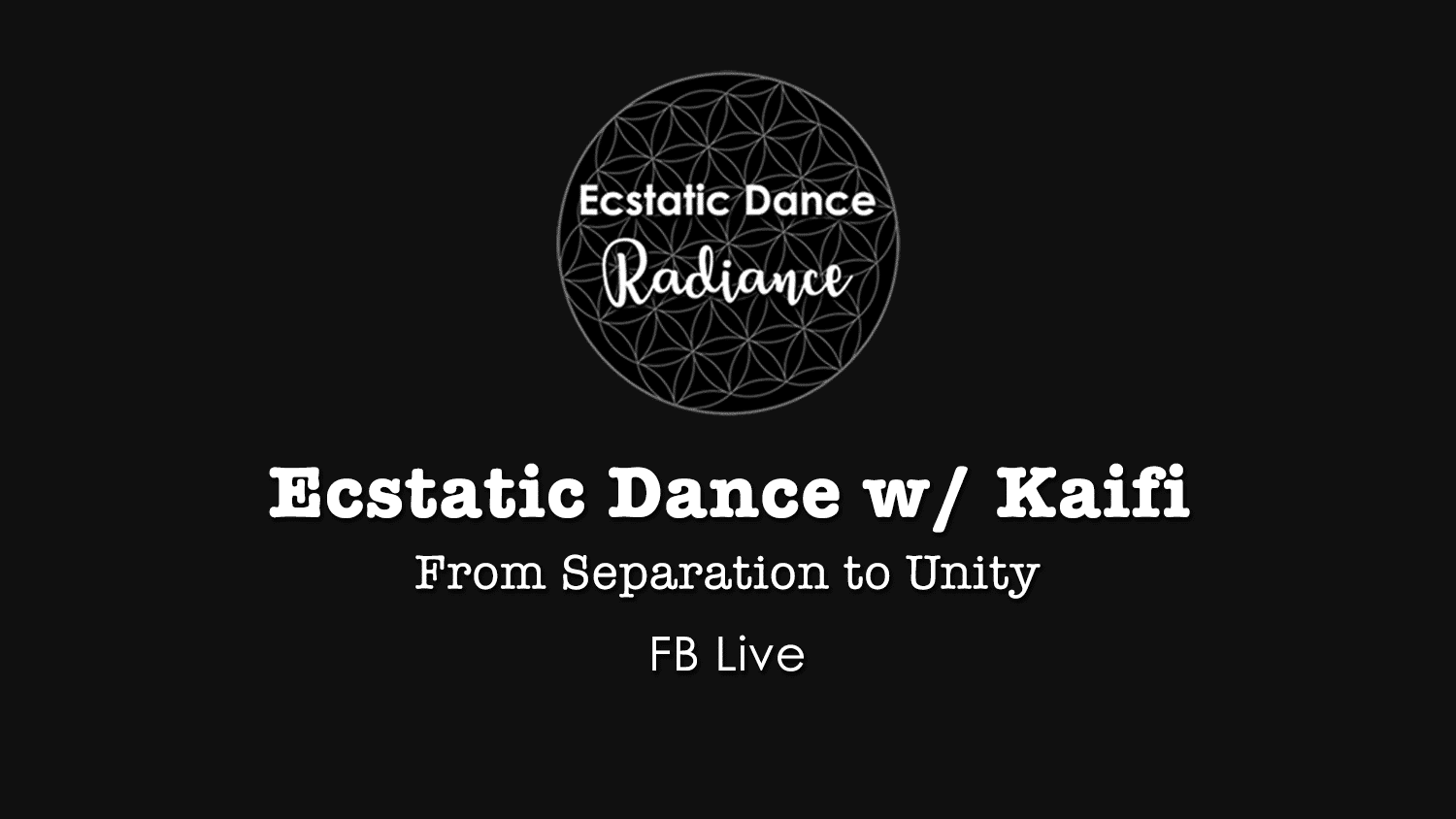 Ecstatic Dance
Radiance

Ecstatic Dance w/ Kaifi

From Separation to Unity

FB Live